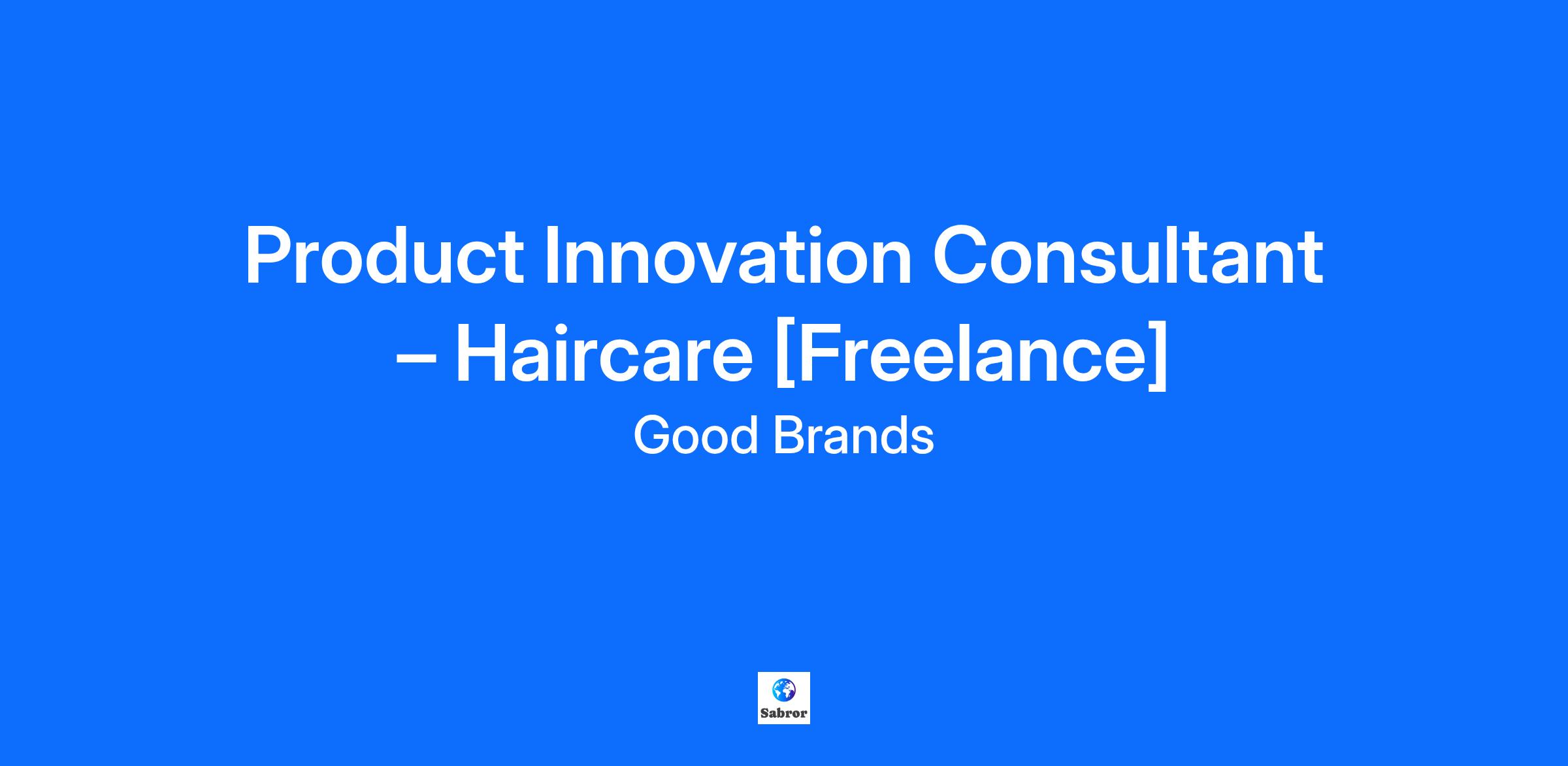 Product Innovation Consultant – Haircare [Freelance]

Good Brands

Sabror